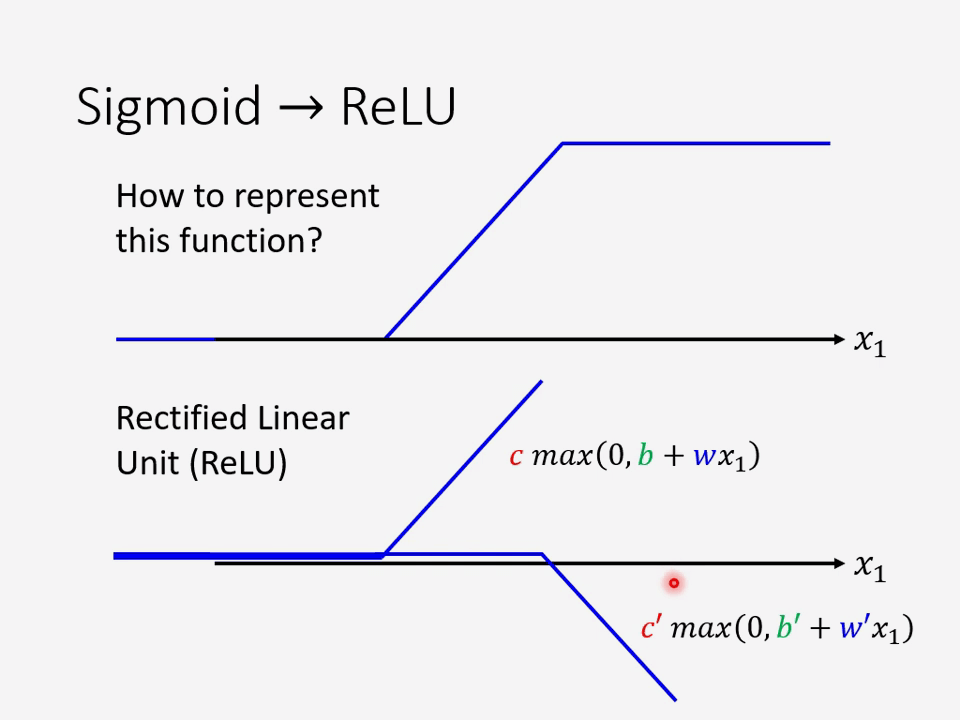 Sigmoid → ReLU

How to represent this function?

$x_1$

Rectified Linear Unit (ReLU)

$c\ max(0, b + wx_1)$

$x_1$

$c'\ max(0, b' + w'x_1)$